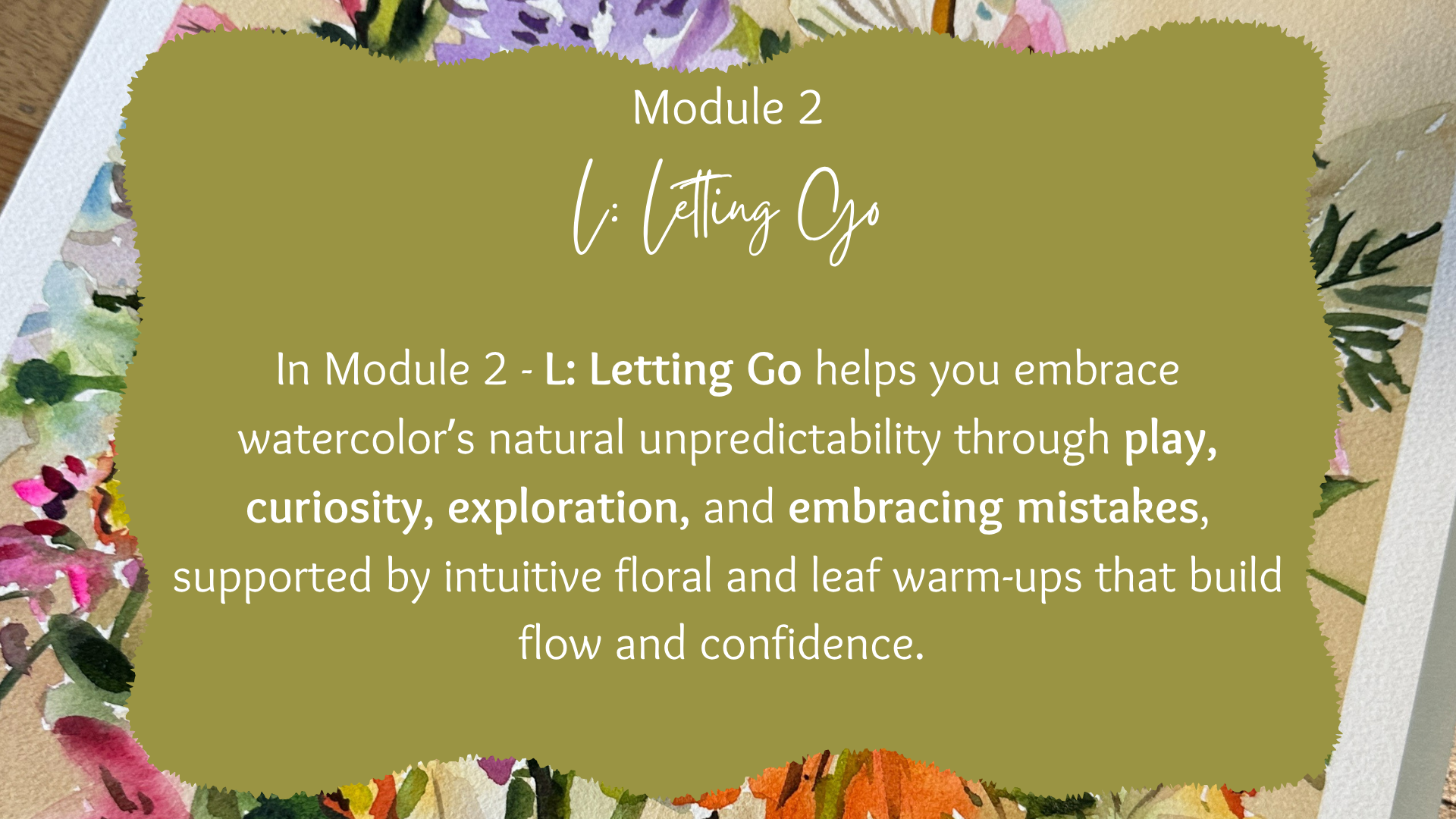 Module 2

L: Letting Go

In Module 2 - L: Letting Go helps you embrace watercolor's natural unpredictability through play, curiosity, exploration, and embracing mistakes, supported by intuitive floral and leaf warm-ups that build flow and confidence.